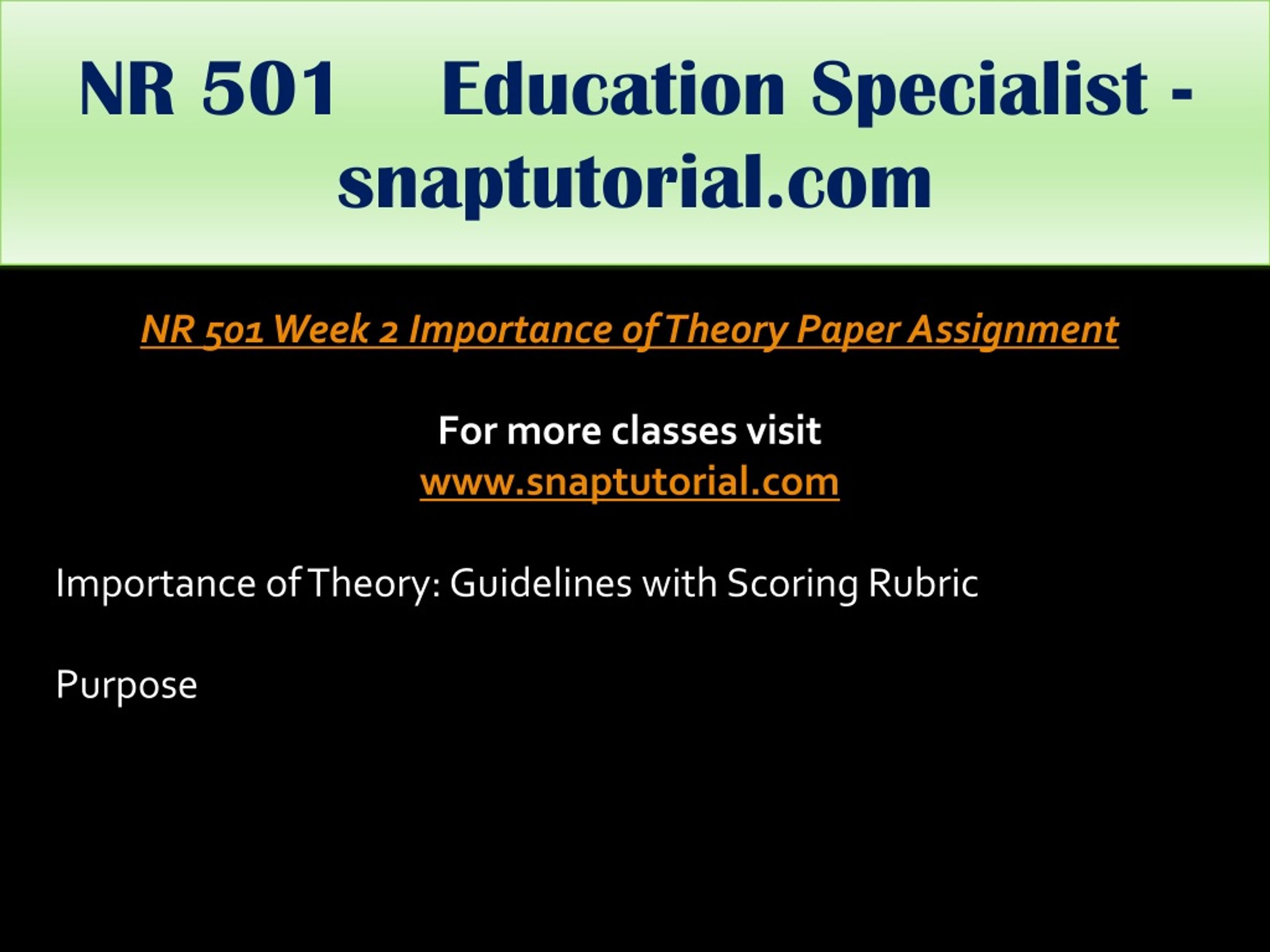 NR 501 Education Specialist - snaptutorial.com

NR 501 Week 2 Importance of Theory Paper Assignment

For more classes visit
www.snaptutorial.com

Importance of Theory: Guidelines with Scoring Rubric

Purpose